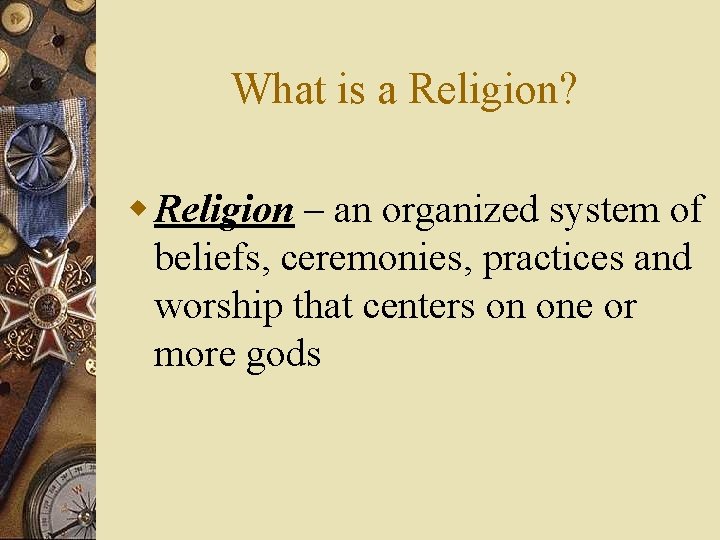 What is a Religion?

Religion – an organized system of beliefs, ceremonies, practices and worship that centers on one or more gods